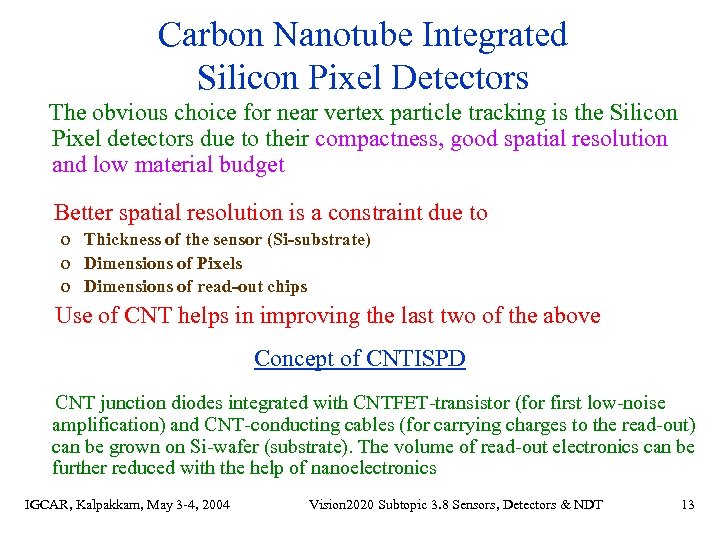 Carbon Nanotube Integrated Silicon Pixel Detectors

The obvious choice for near vertex particle tracking is the Silicon Pixel detectors due to their compactness, good spatial resolution and low material budget

Better spatial resolution is a constraint due to
o Thickness of the sensor (Si-substrate)
o Dimensions of Pixels
o Dimensions of read-out chips
Use of CNT helps in improving the last two of the above

Concept of CNTISPD

CNT junction diodes integrated with CNTFET-transistor (for first low-noise amplification) and CNT-conducting cables (for carrying charges to the read-out) can be grown on Si-wafer (substrate). The volume of read-out electronics can be further reduced with the help of nanoelectronics

IGCAR, Kalpakkam, May 3-4, 2004 Vision2020 Subtopic 3.8 Sensors, Detectors & NDT 13